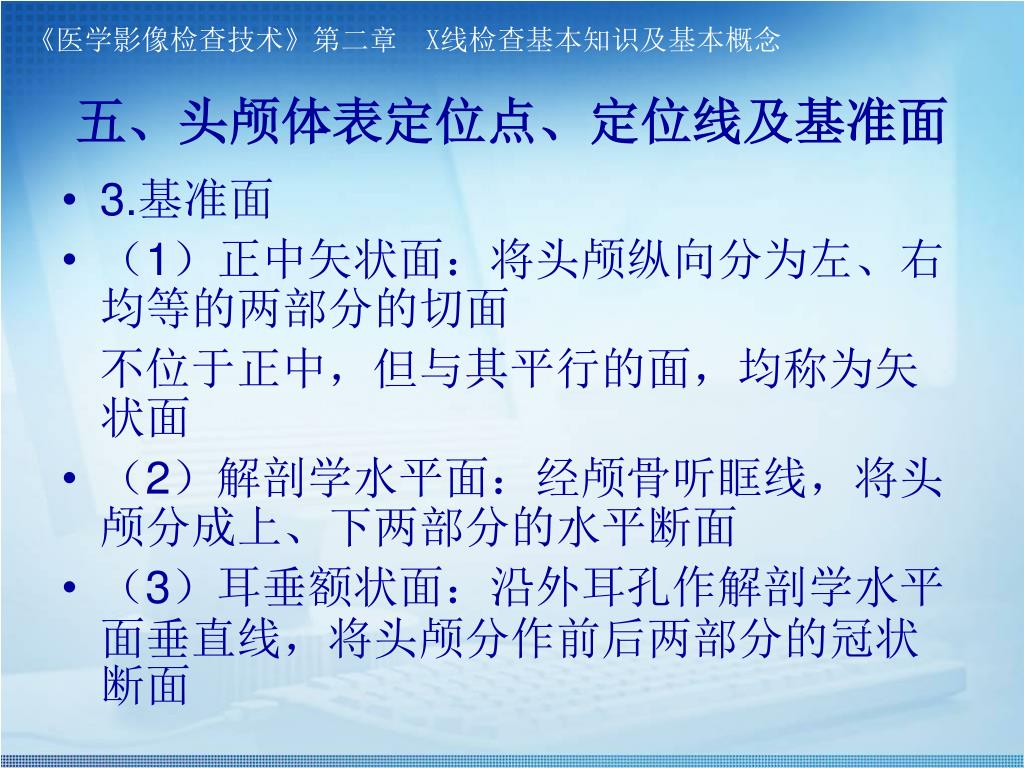 《医学影像检查技术》第二章　X线检查基本知识及基本概念

五、头颅体表定位点、定位线及基准面

• 3.基准面
• （1）正中矢状面：将头颅纵向分为左、右均等的两部分的切面
不位于正中，但与其平行的面，均称为矢状面
• （2）解剖学水平面：经颅骨听眶线，将头颅分成上、下两部分的水平断面
• （3）耳垂额状面：沿外耳孔作解剖学水平面垂直线，将头颅分作前后两部分的冠状断面